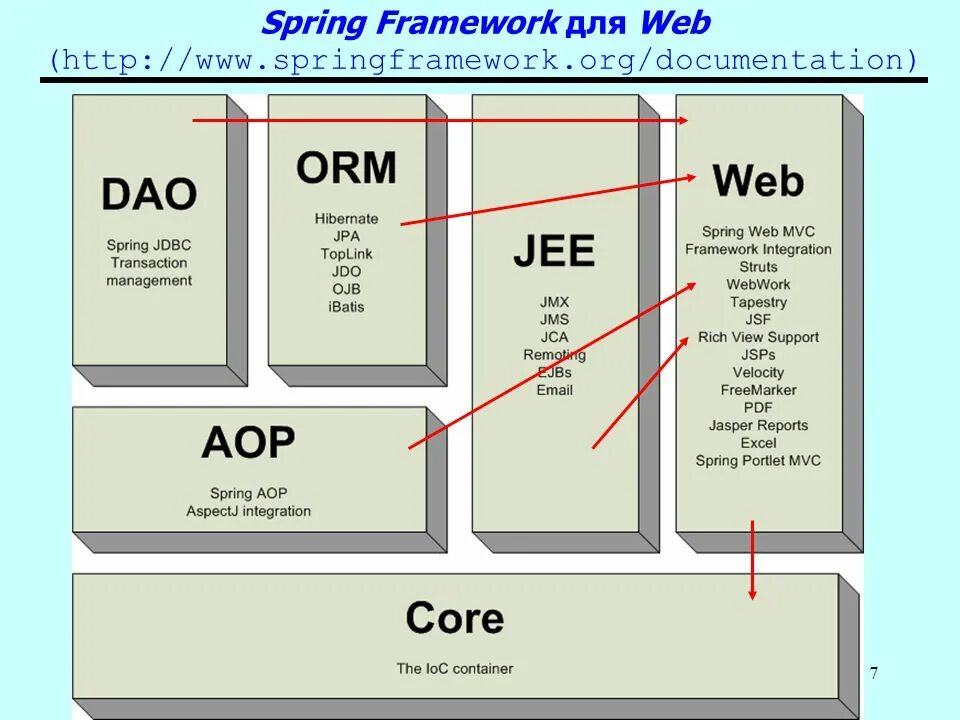 Spring Framework для Web
(http://www.springframework.org/documentation)

DAO

Spring JDBC
Transaction
management

ORM

Hibernate
JPA
TopLink
JDO
OJB
iBatis

JEE

JMX
JMS
JCA
Remoting
EJBs
Email

Web

Spring Web MVC
Framework Integration
Struts
WebWork
Tapestry
JSF
Rich View Support
JSPs
Velocity
FreeMarker
PDF
Jasper Reports
Excel
Spring Portlet MVC

AOP

Spring AOP
AspectJ integration

Core

The IoC container

7